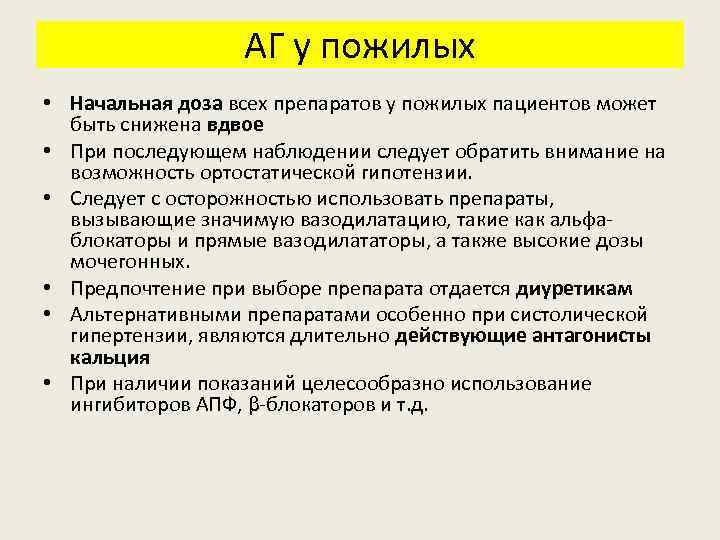 АГ у пожилых

• Начальная доза всех препаратов у пожилых пациентов может быть снижена вдвое
• При последующем наблюдении следует обратить внимание на возможность ортостатической гипотензии.
• Следует с осторожностью использовать препараты, вызывающие значимую вазодилатацию, такие как альфа-блокаторы и прямые вазодилататоры, а также высокие дозы мочегонных.
• Предпочтение при выборе препарата отдается диуретикам
• Альтернативными препаратами особенно при систолической гипертензии, являются длительно действующие антагонисты кальция
• При наличии показаний целесообразно использование ингибиторов АПФ, β-блокаторов и т.д.